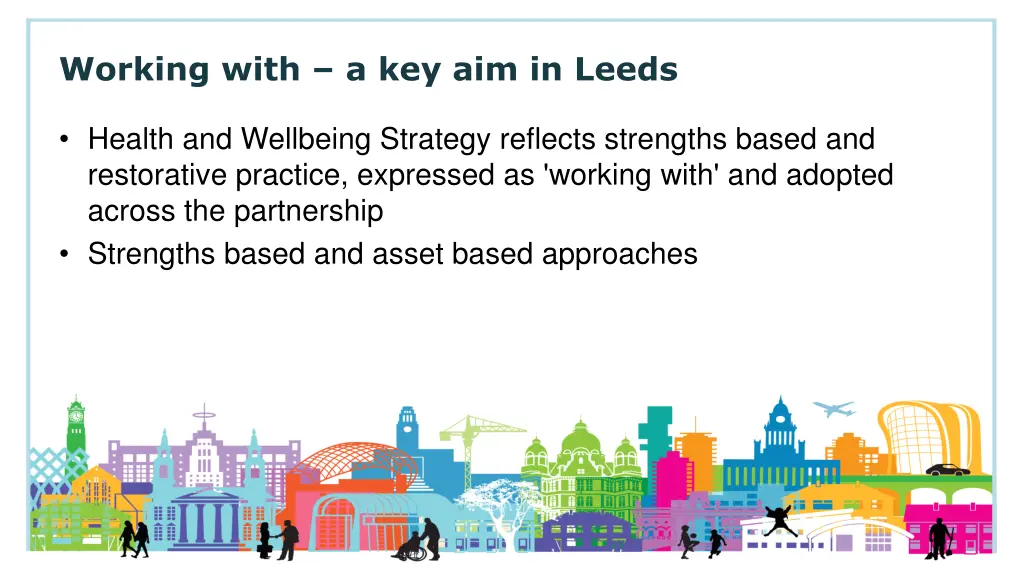 Working with – a key aim in Leeds

• Health and Wellbeing Strategy reflects strengths based and restorative practice, expressed as 'working with' and adopted across the partnership
• Strengths based and asset based approaches